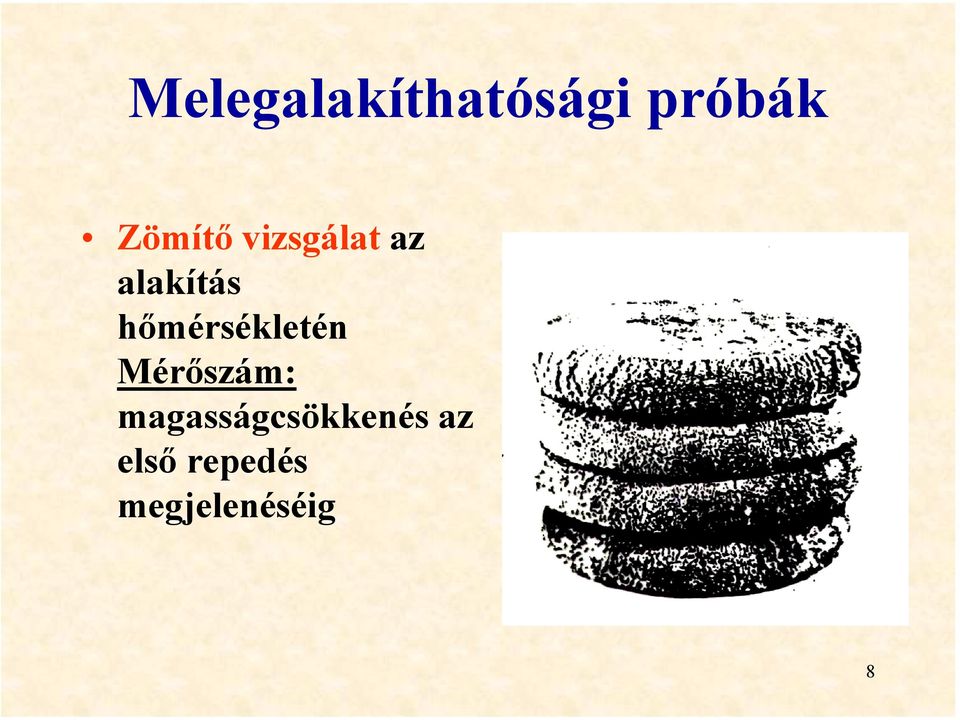 Melegalakíthatósági próbák

• Zömítő vizsgálat az alakítás hőmérsékletén
Mérőszám: magasságcsökkenés az első repedés megjelenéséig

8